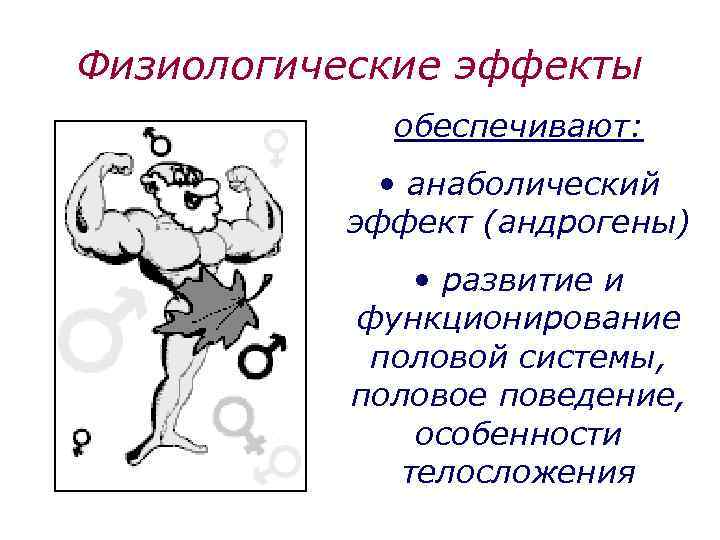 Физиологические эффекты

обеспечивают:

• анаболический эффект (андрогены)

• развитие и функционирование половой системы, половое поведение, особенности телосложения